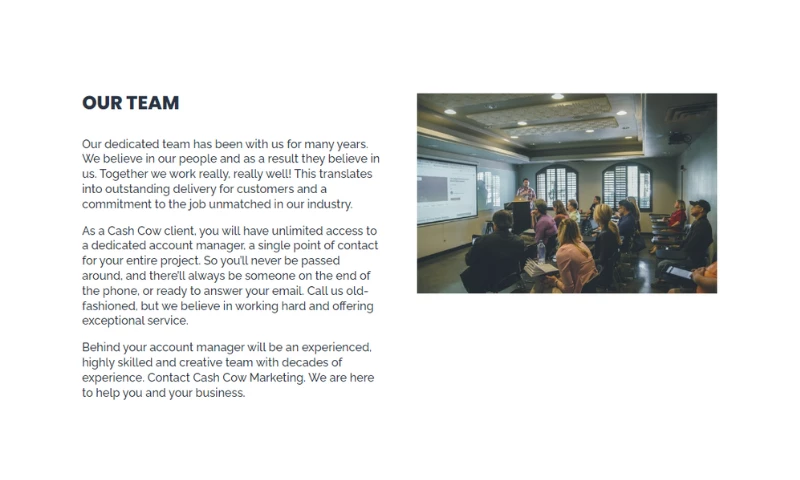 OUR TEAM

Our dedicated team has been with us for many years. We believe in our people and as a result they believe in us. Together we work really, really well! This translates into outstanding delivery for customers and a commitment to the job unmatched in our industry.

As a Cash Cow client, you will have unlimited access to a dedicated account manager, a single point of contact for your entire project. So you'll never be passed around, and there'll always be someone on the end of the phone, or ready to answer your email. Call us old-fashioned, but we believe in working hard and offering exceptional service.

Behind your account manager will be an experienced, highly skilled and creative team with decades of experience. Contact Cash Cow Marketing. We are here to help you and your business.